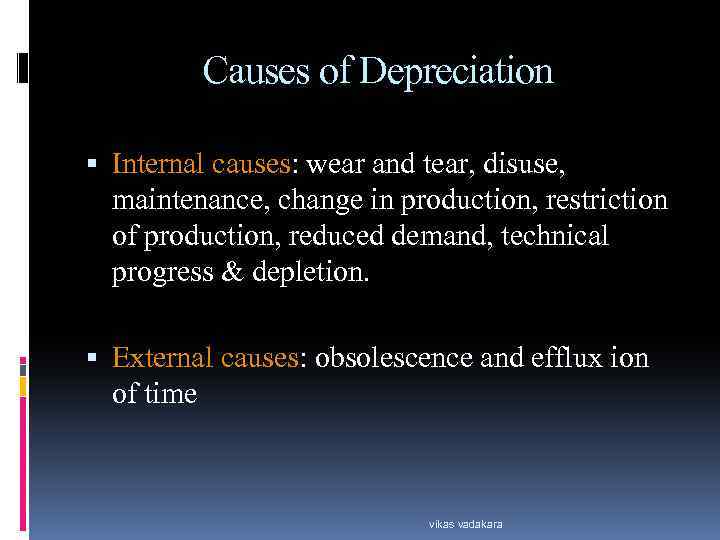 Causes of Depreciation

▪ Internal causes: wear and tear, disuse, maintenance, change in production, restriction of production, reduced demand, technical progress & depletion.

▪ External causes: obsolescence and efflux ion of time

vikas vadakara